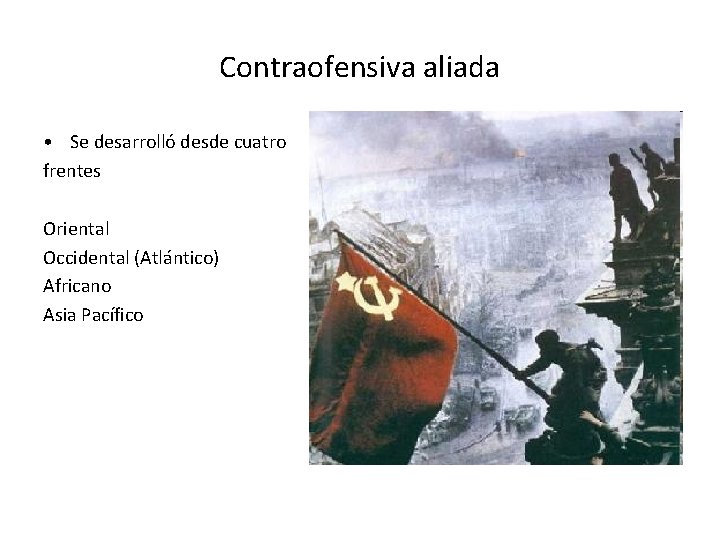 Contraofensiva aliada

• Se desarrolló desde cuatro frentes

Oriental
Occidental (Atlántico)
Africano
Asia Pacífico